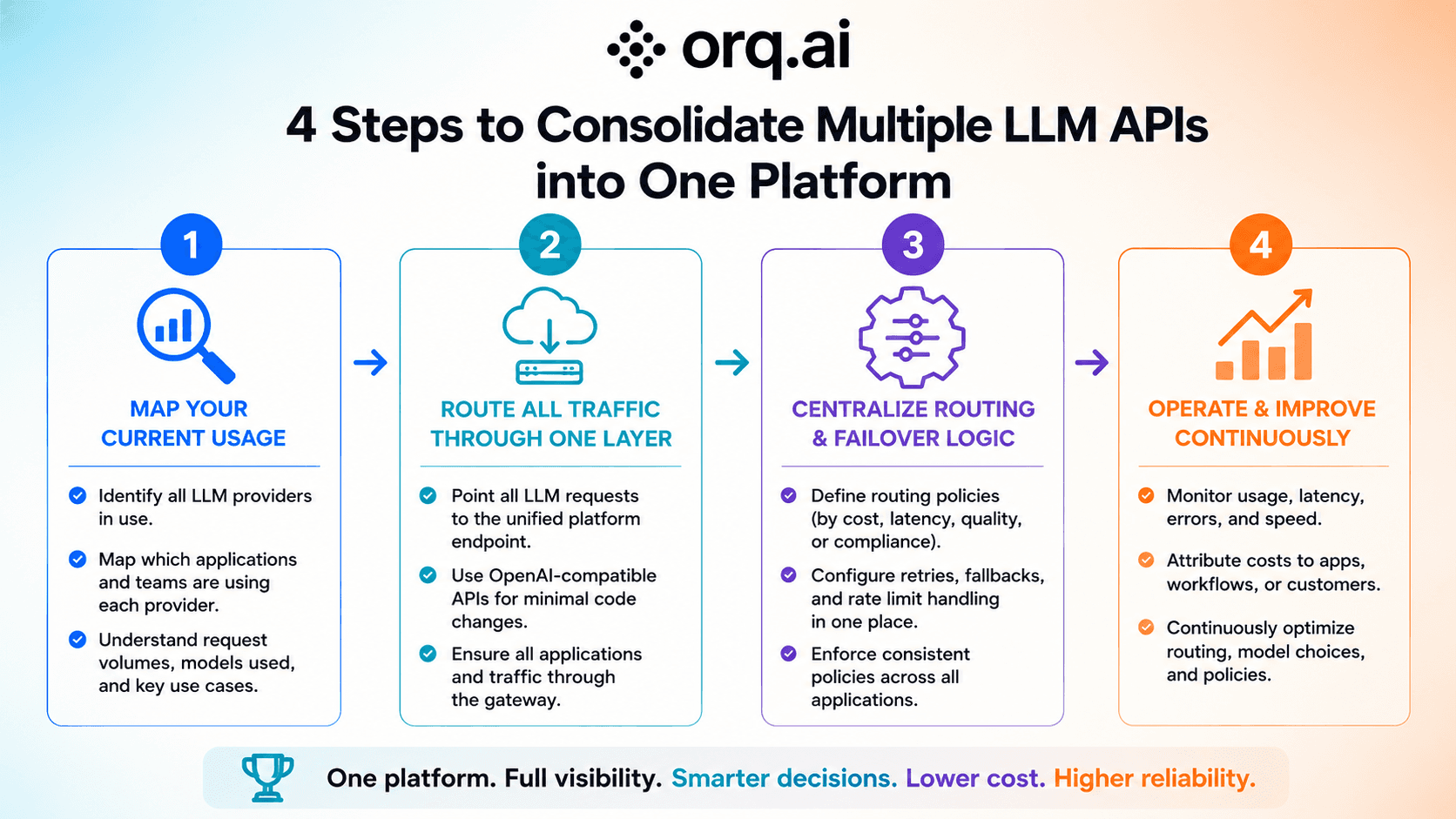 orq.ai

4 Steps to Consolidate Multiple LLM APIs into One Platform

1

MAP YOUR CURRENT USAGE

Identify all LLM providers in use.

Map which applications and teams are using each provider.

Understand request volumes, models used, and key use cases.

2

ROUTE ALL TRAFFIC THROUGH ONE LAYER

Point all LLM requests to the unified platform endpoint.

Use OpenAI-compatible APIs for minimal code changes.

Ensure all applications and traffic through the gateway.

3

CENTRALIZE ROUTING & FAILOVER LOGIC

Define routing policies (by cost, latency, quality, or compliance).

Configure retries, fallbacks, and rate limit handling in one place.

Enforce consistent policies across all applications.

4

OPERATE & IMPROVE CONTINUOUSLY

Monitor usage, latency, errors, and speed.

Attribute costs to apps, workflows, or customers.

Continuously optimize routing, model choices, and policies.

One platform. Full visibility. Smarter decisions. Lower cost. Higher reliability.